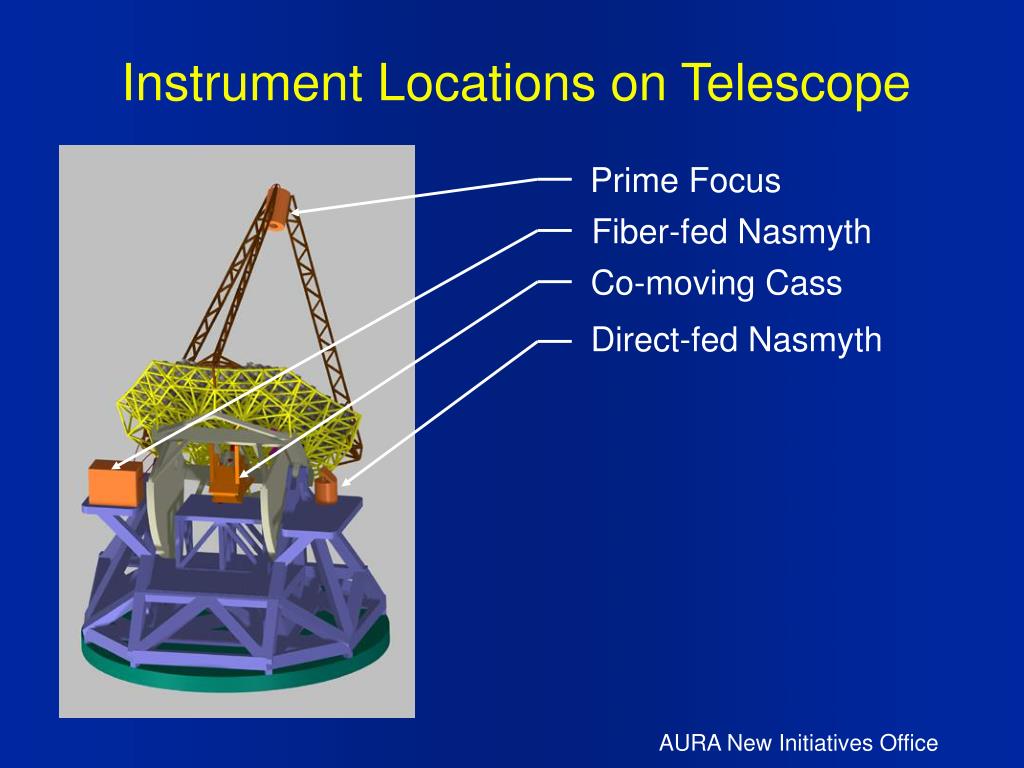 Instrument Locations on Telescope

Prime Focus

Fiber-fed Nasmyth

Co-moving Cass

Direct-fed Nasmyth

AURA New Initiatives Office